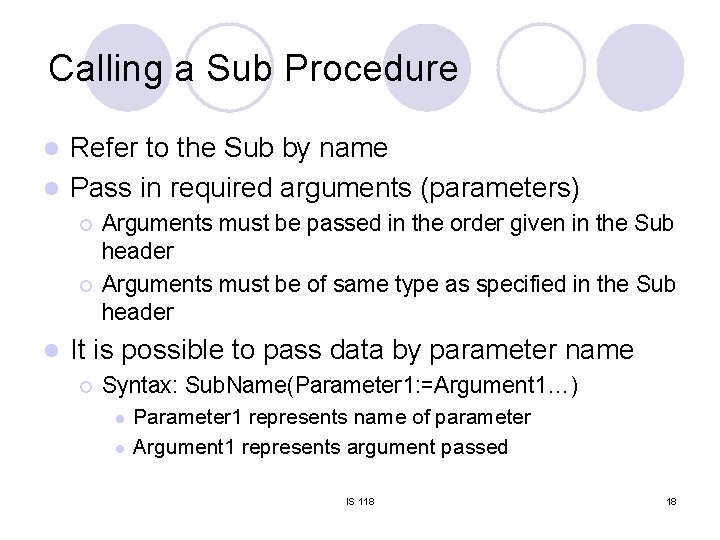 Calling a Sub Procedure

- Refer to the Sub by name
- Pass in required arguments (parameters)
  - Arguments must be passed in the order given in the Sub header
  - Arguments must be of same type as specified in the Sub header
- It is possible to pass data by parameter name
  - Syntax: SubName(Parameter1:=Argument1…)
    - Parameter1 represents name of parameter
    - Argument1 represents argument passed

IS 118

18